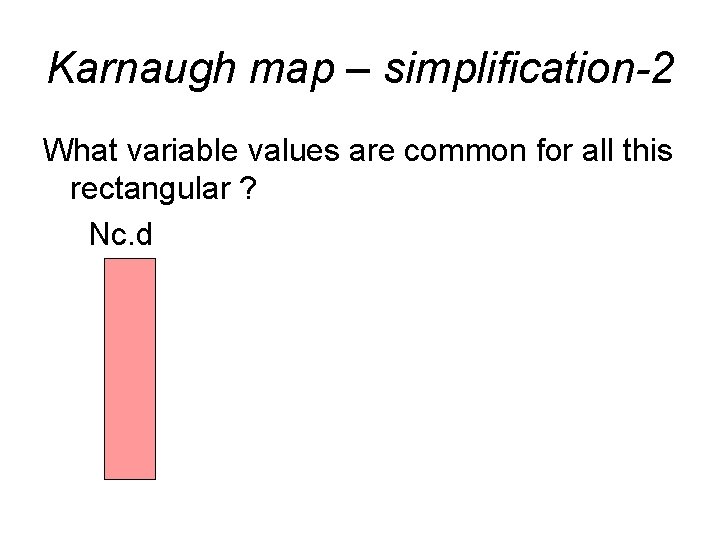 Karnaugh map – simplification-2

What variable values are common for all this rectangular ?

Nc.d